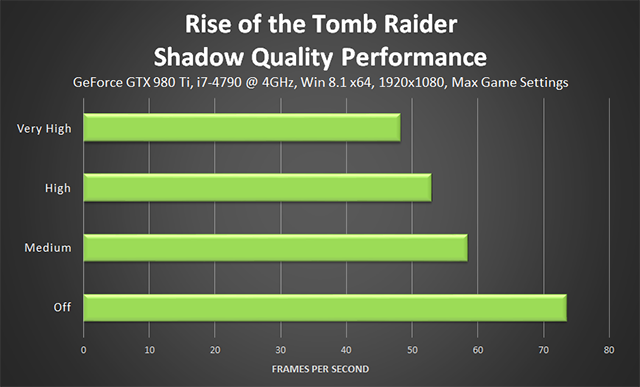 Rise of the Tomb Raider
Shadow Quality Performance
GeForce GTX 980 Ti, i7-4790 @ 4GHz, Win 8.1 x64, 1920x1080, Max Game Settings

Very High
High
Medium
Off

0 10 20 30 40 50 60 70 80
FRAMES PER SECOND